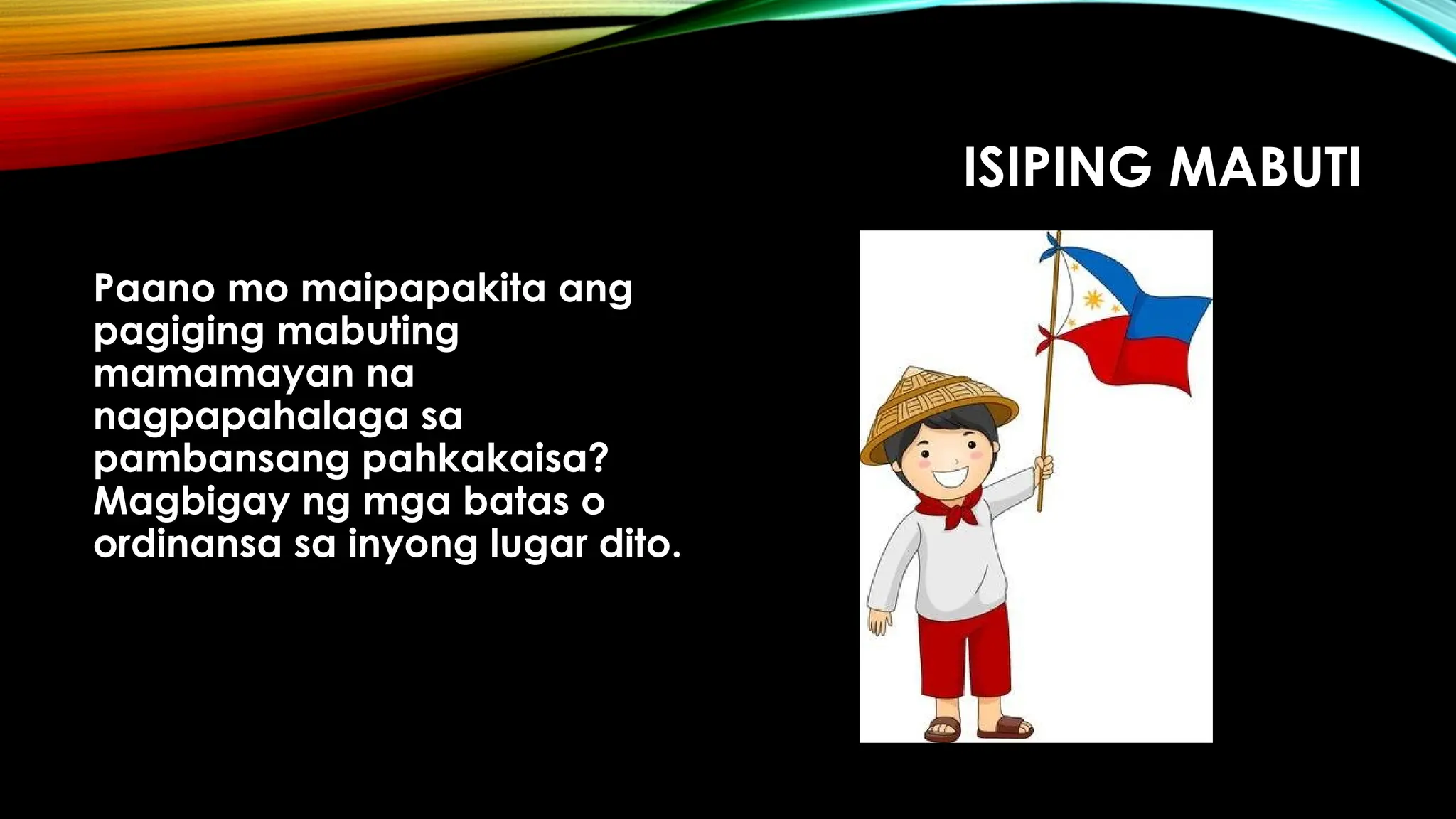 ISIPING MABUTI

Paano mo maipapakita ang pagiging mabuting mamamayan na nagpapahalaga sa pambansang pahkakaisa? Magbigay ng mga batas o ordinansa sa inyong lugar dito.